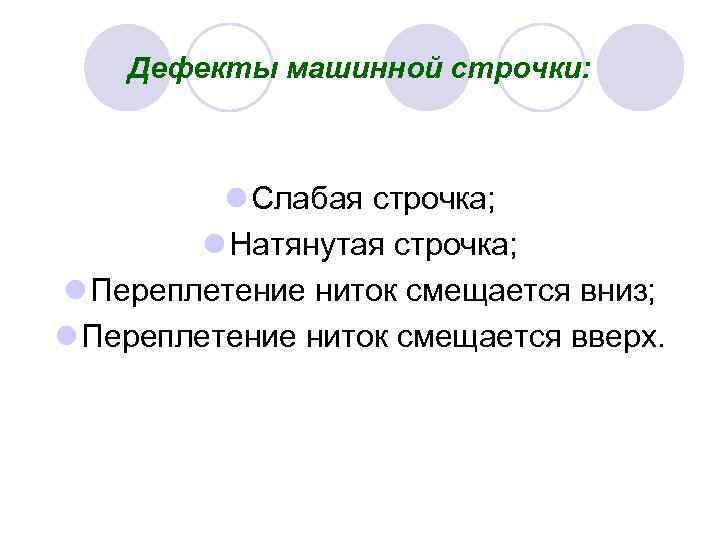 Дефекты машинной строчки:

Слабая строчка;
Натянутая строчка;
Переплетение ниток смещается вниз;
Переплетение ниток смещается вверх.